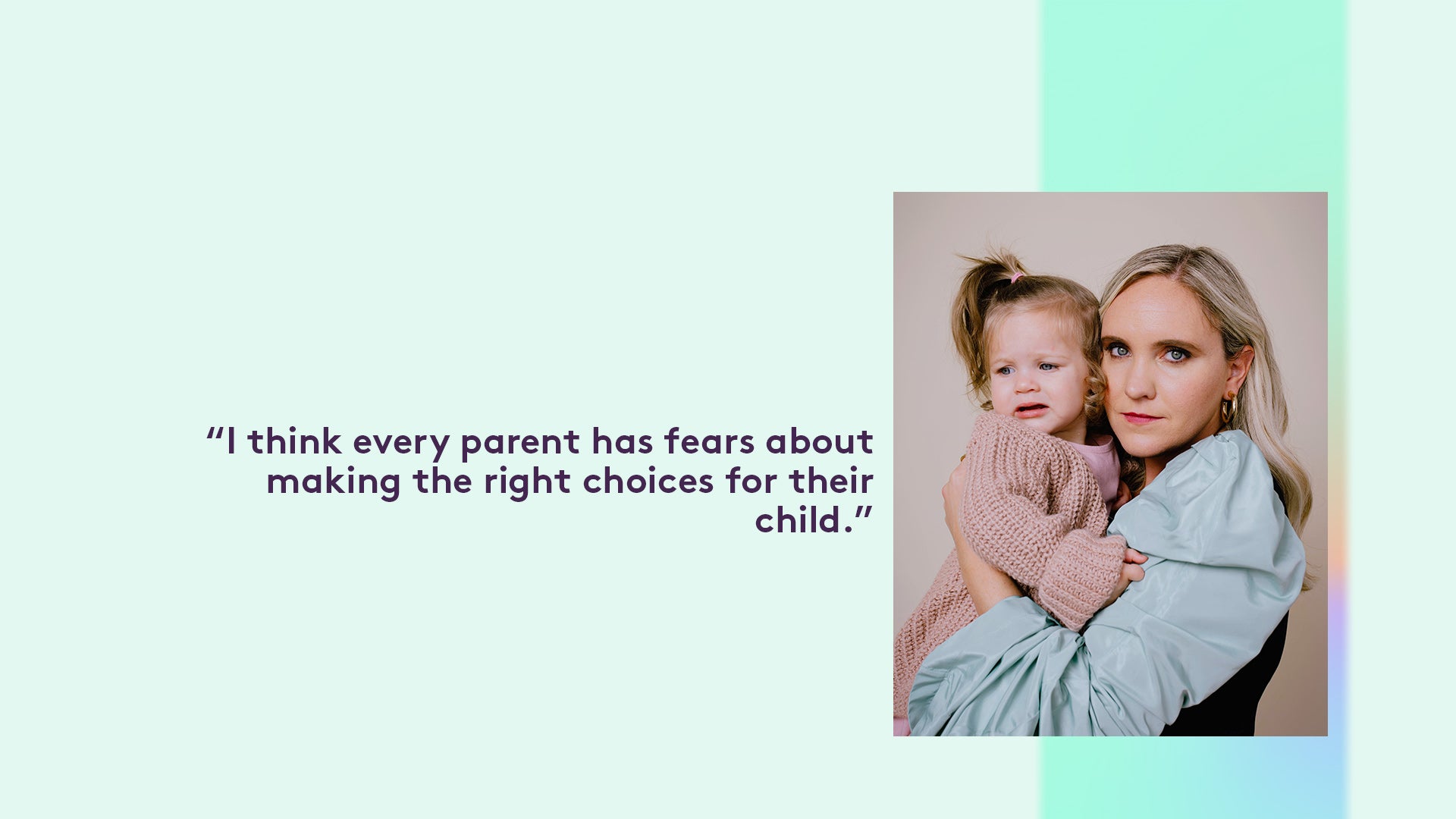 “I think every parent has fears about making the right choices for their child.”